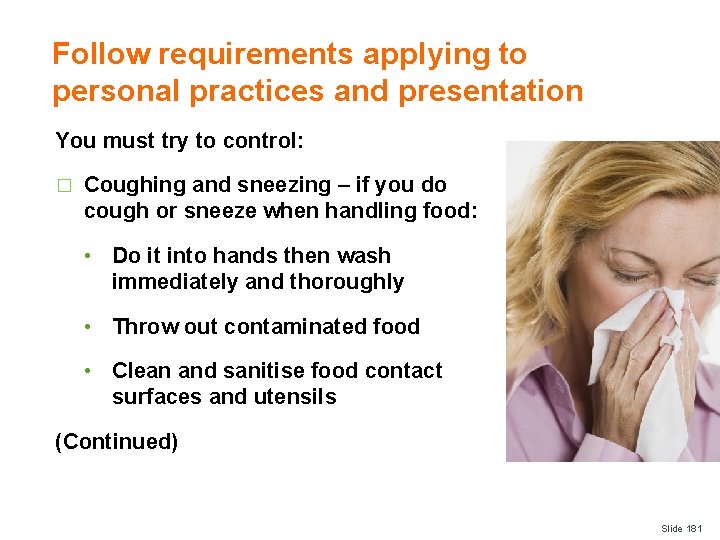 Follow requirements applying to personal practices and presentation

You must try to control:

□ Coughing and sneezing – if you do cough or sneeze when handling food:

• Do it into hands then wash immediately and thoroughly

• Throw out contaminated food

• Clean and sanitise food contact surfaces and utensils

(Continued)

Slide 181